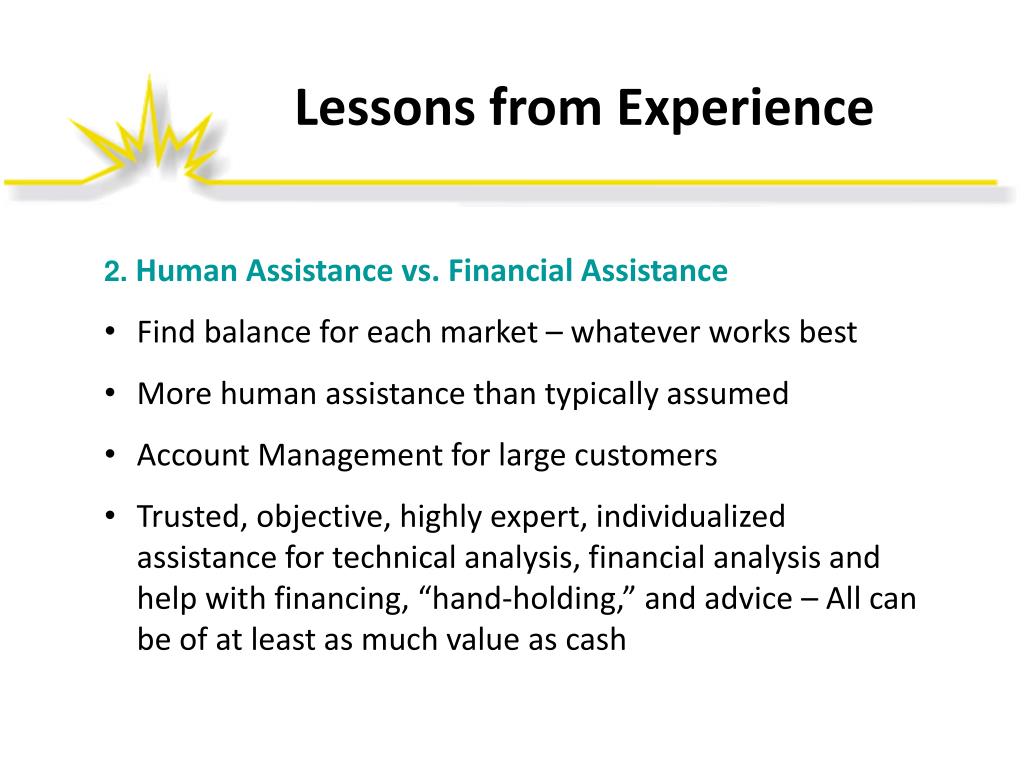 Lessons from Experience

2. Human Assistance vs. Financial Assistance

• Find balance for each market – whatever works best

• More human assistance than typically assumed

• Account Management for large customers

• Trusted, objective, highly expert, individualized assistance for technical analysis, financial analysis and help with financing, “hand-holding,” and advice – All can be of at least as much value as cash